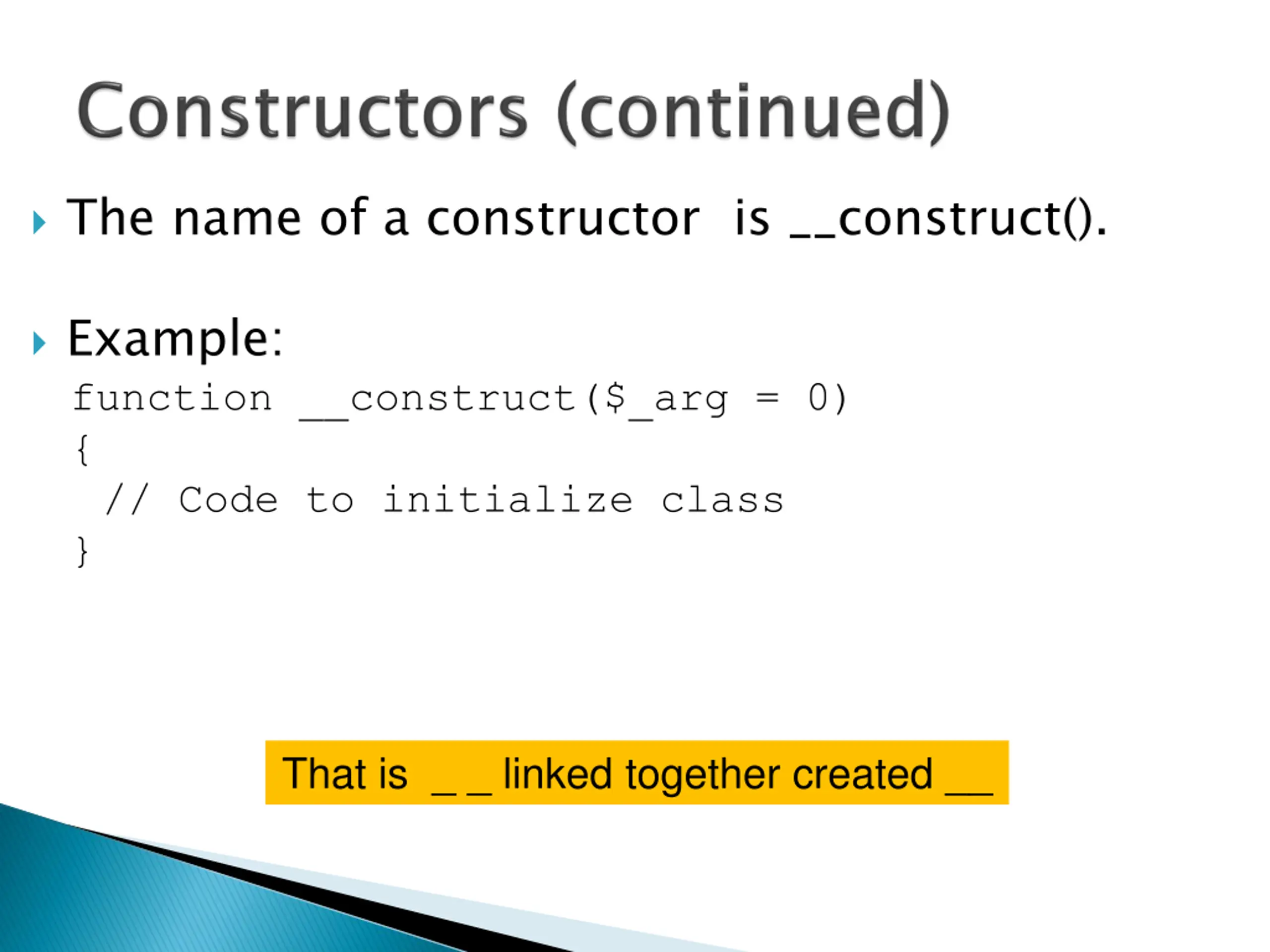 Constructors (continued)

The name of a constructor is __construct().

Example:

function __construct($_arg = 0)
{
 // Code to initialize class
}

That is _ _ linked together created __